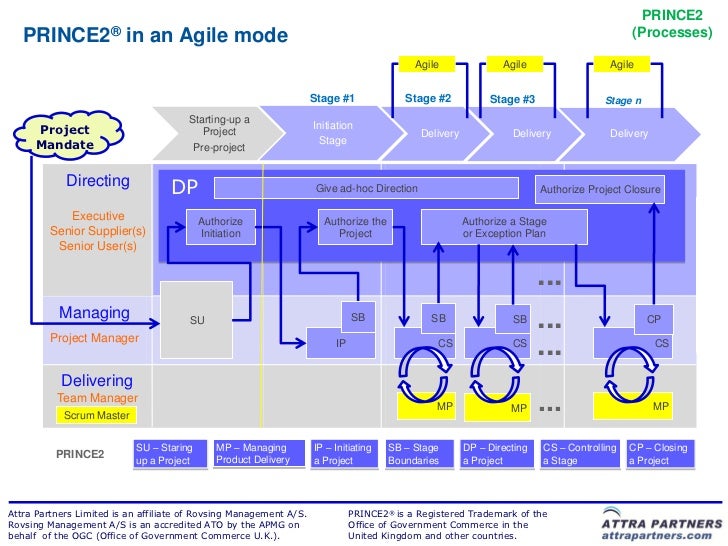 PRINCE2® in an Agile mode

PRINCE2 (Processes)

Agile
Agile
Agile

Stage #1
Stage #2
Stage #3
Stage n

Project Mandate

Starting-up a Project
Pre-project

Initiation Stage

Delivery
Delivery
Delivery

Directing
Executive
Senior Supplier(s)
Senior User(s)

DP
Give ad-hoc Direction
Authorize Project Closure
Authorize Initiation
Authorize the Project
Authorize a Stage or Exception Plan

Managing
Project Manager

SU
SB
IP
SB
CS
SB
CS
CP
CS

Delivering
Team Manager
Scrum Master

MP
MP
MP

PRINCE2
SU – Staring up a Project
MP – Managing Product Delivery
IP – Initiating a Project
SB – Stage Boundaries
DP – Directing a Project
CS – Controlling a Stage
CP – Closing a Project

Attra Partners Limited is an affiliate of Rovsing Management A/S. Rovsing Management A/S is an accredited ATO by the APMG on behalf of the OGC (Office of Government Commerce U.K.).

PRINCE2® is a Registered Trademark of the Office of Government Commerce in the United Kingdom and other countries.

ATTRA PARTNERS
attrapartners.com